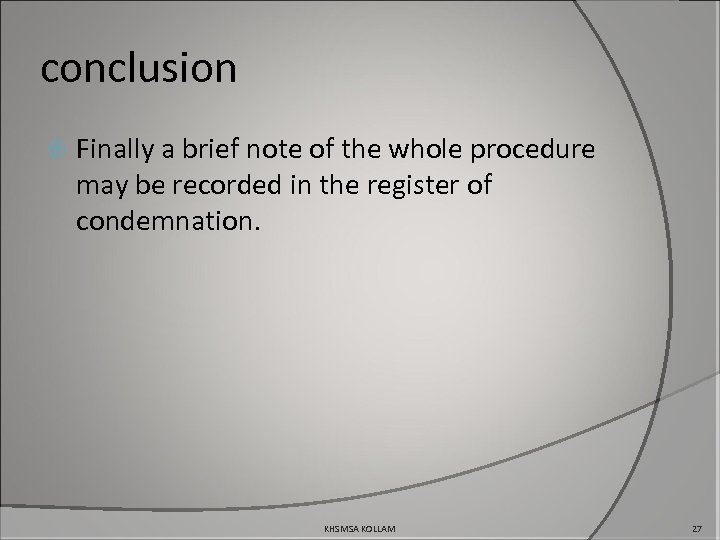 conclusion

Finally a brief note of the whole procedure may be recorded in the register of condemnation.

KHSMSA KOLLAM

27